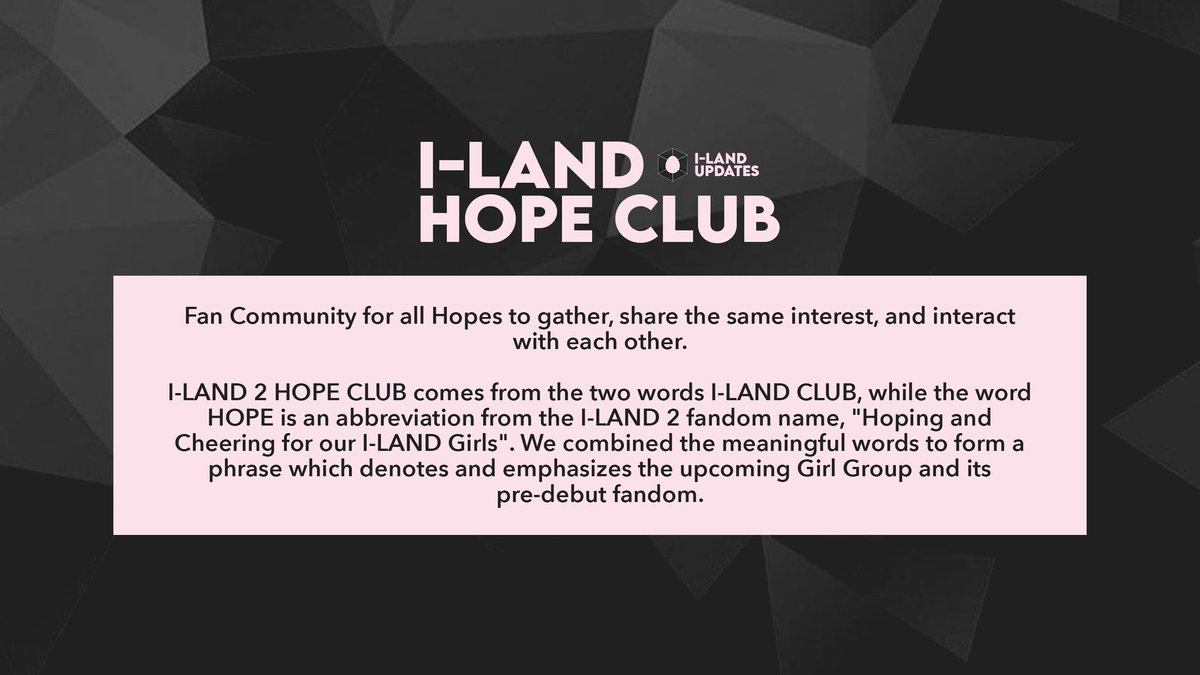 I-LAND HOPE CLUB

I-LAND UPDATES

Fan Community for all Hopes to gather, share the same interest, and interact with each other.

I-LAND 2 HOPE CLUB comes from the two words I-LAND CLUB, while the word HOPE is an abbreviation from the I-LAND 2 fandom name, "Hoping and Cheering for our I-LAND Girls". We combined the meaningful words to form a phrase which denotes and emphasizes the upcoming Girl Group and its pre-debut fandom.